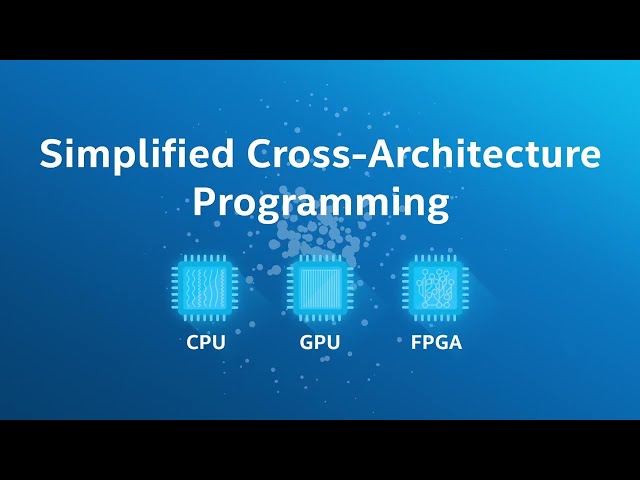 Simplified Cross-Architecture Programming

CPU

GPU

FPGA